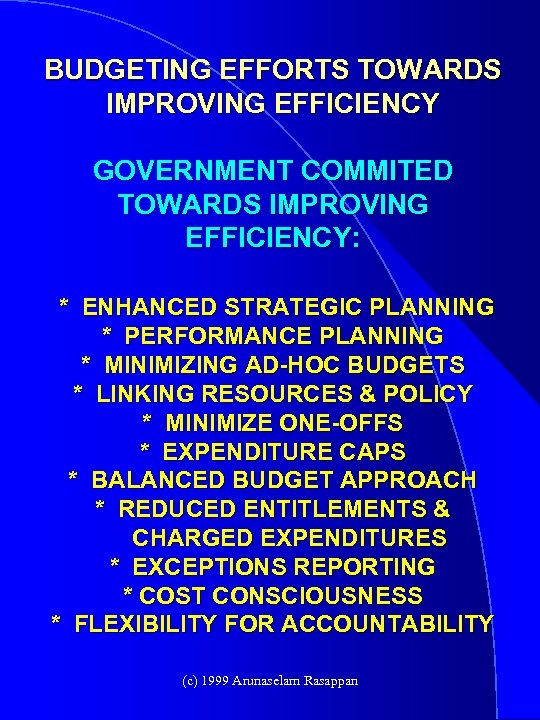 BUDGETING EFFORTS TOWARDS IMPROVING EFFICIENCY

GOVERNMENT COMMITED TOWARDS IMPROVING EFFICIENCY:

* ENHANCED STRATEGIC PLANNING
* PERFORMANCE PLANNING
* MINIMIZING AD-HOC BUDGETS
* LINKING RESOURCES & POLICY
* MINIMIZE ONE-OFFS
* EXPENDITURE CAPS
* BALANCED BUDGET APPROACH
* REDUCED ENTITLEMENTS & CHARGED EXPENDITURES
* EXCEPTIONS REPORTING
* COST CONSCIOUSNESS
* FLEXIBILITY FOR ACCOUNTABILITY

(c) 1999 Arunaselam Rasappan